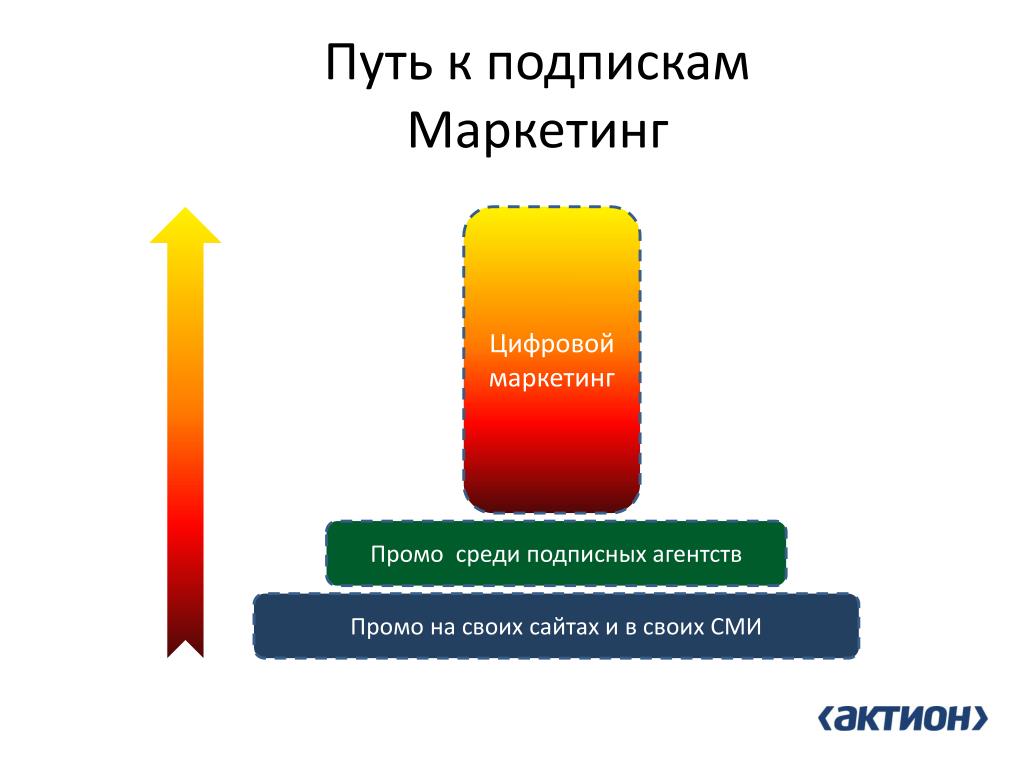 Путь к подпискам
Маркетинг

Цифровой маркетинг

Промо среди подписных агентств

Промо на своих сайтах и в своих СМИ

‹актион›